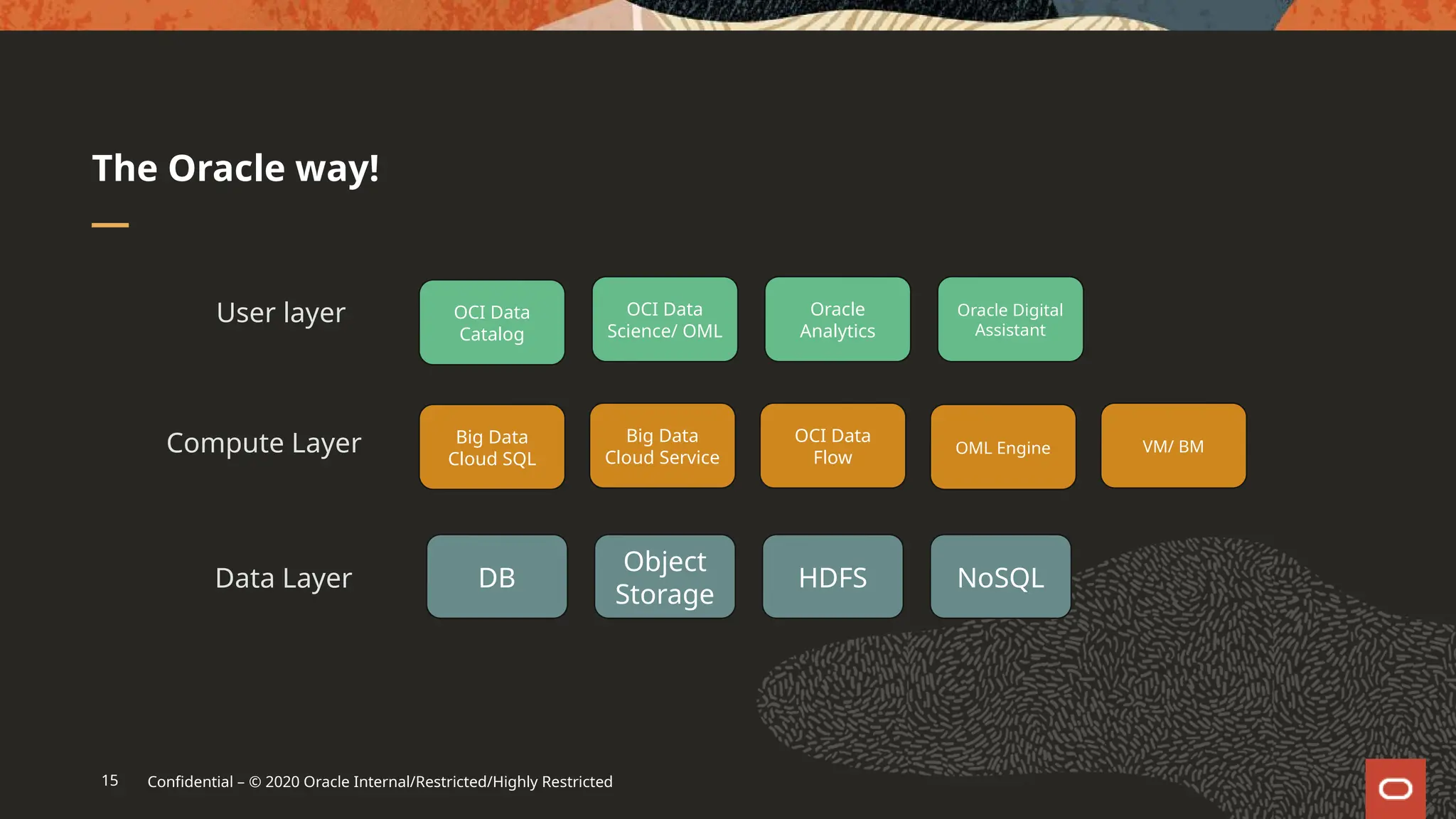 The Oracle way!

User layer

OCI Data Catalog

OCI Data Science/ OML

Oracle Analytics

Oracle Digital Assistant

Compute Layer

Big Data Cloud SQL

Big Data Cloud Service

OCI Data Flow

OML Engine

VM/ BM

Data Layer

DB

Object Storage

HDFS

NoSQL

15

Confidential – © 2020 Oracle Internal/Restricted/Highly Restricted